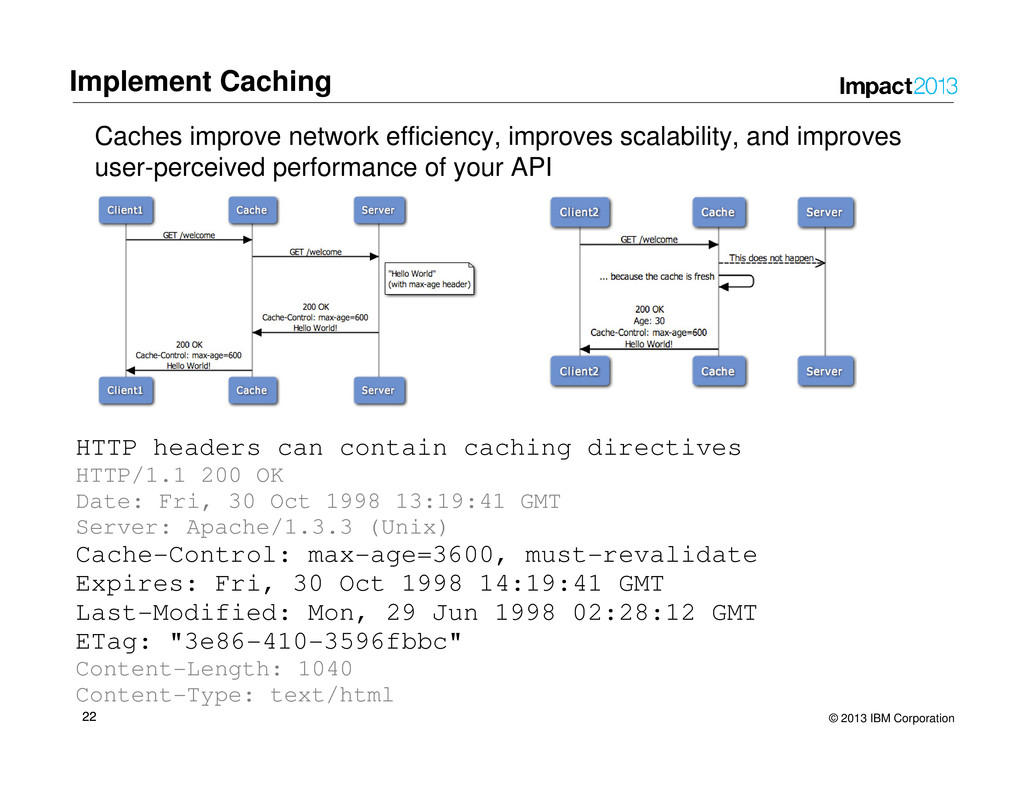 Implement Caching

Impact2013

Caches improve network efficiency, improves scalability, and improves user-perceived performance of your API

Client1
Cache
Server
GET /welcome
GET /welcome
"Hello World"
(with max-age header)
200 OK
Cache-Control: max-age=600
Hello World!
200 OK
Cache-Control: max-age=600
Hello World!
Client1
Cache
Server

Client2
Cache
Server
GET /welcome
This does not happen
... because the cache is fresh
200 OK
Age: 30
Cache-Control: max-age=600
Hello World!
Client2
Cache
Server

HTTP headers can contain caching directives
HTTP/1.1 200 OK
Date: Fri, 30 Oct 1998 13:19:41 GMT
Server: Apache/1.3.3 (Unix)
Cache-Control: max-age=3600, must-revalidate
Expires: Fri, 30 Oct 1998 14:19:41 GMT
Last-Modified: Mon, 29 Jun 1998 02:28:12 GMT
ETag: "3e86-410-3596fbbc"
Content-Length: 1040
Content-Type: text/html

22

© 2013 IBM Corporation